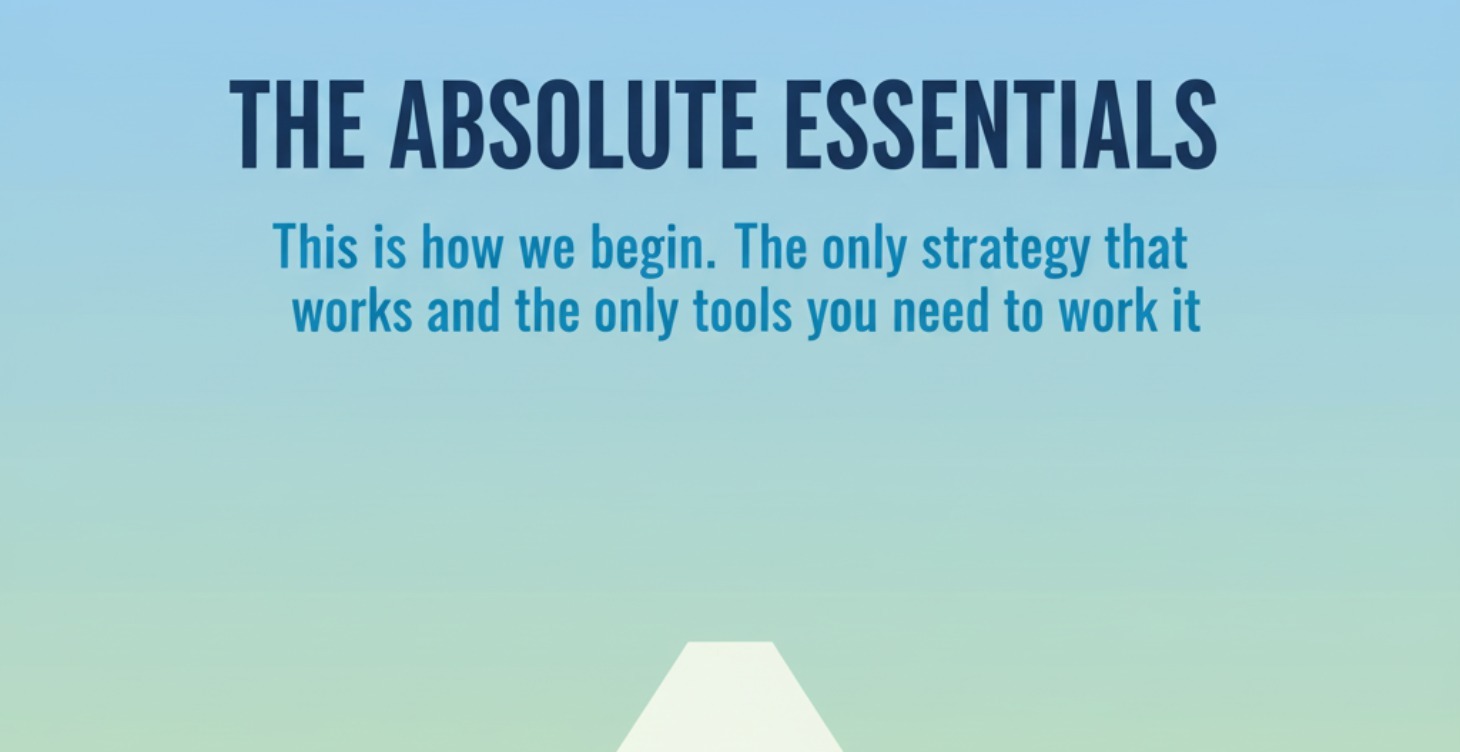 THE ABSOLUTE ESSENTIALS

This is how we begin. The only strategy that works and the only tools you need to work it